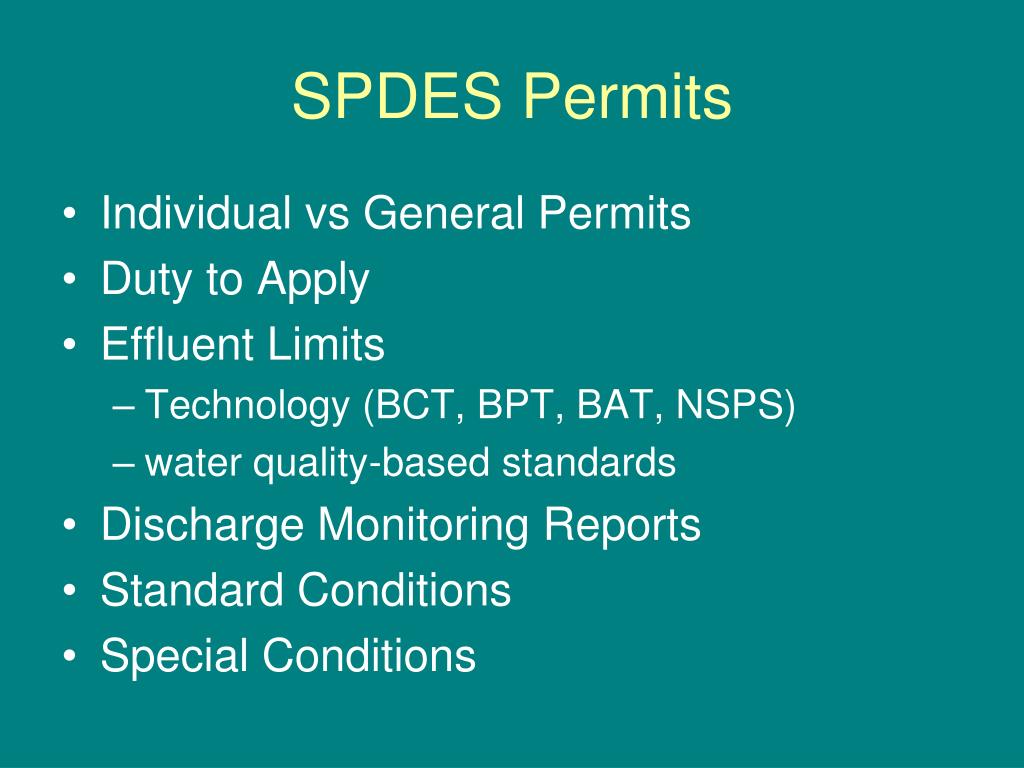 SPDES Permits

• Individual vs General Permits
• Duty to Apply
• Effluent Limits
– Technology (BCT, BPT, BAT, NSPS)
– water quality-based standards
• Discharge Monitoring Reports
• Standard Conditions
• Special Conditions